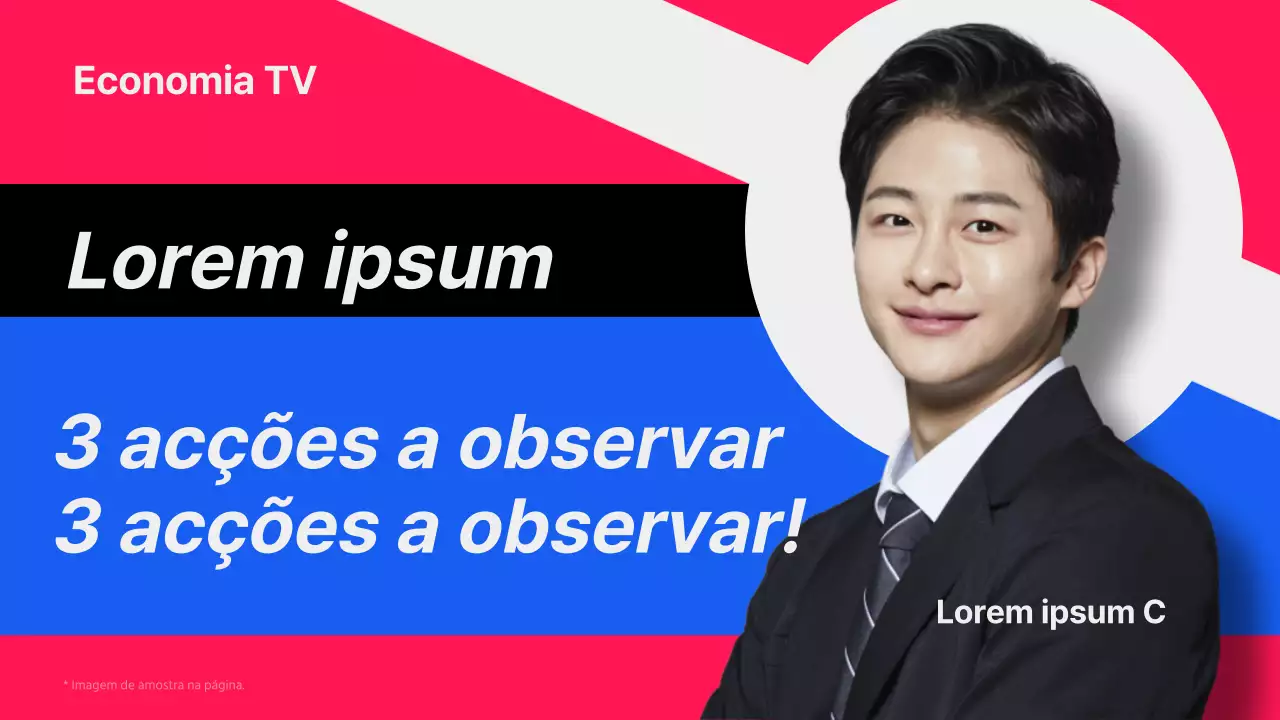 Economia TV

Lorem ipsum

3 acções a observar
3 acções a observar!

Lorem ipsum C

* Imagem de amostra na página.